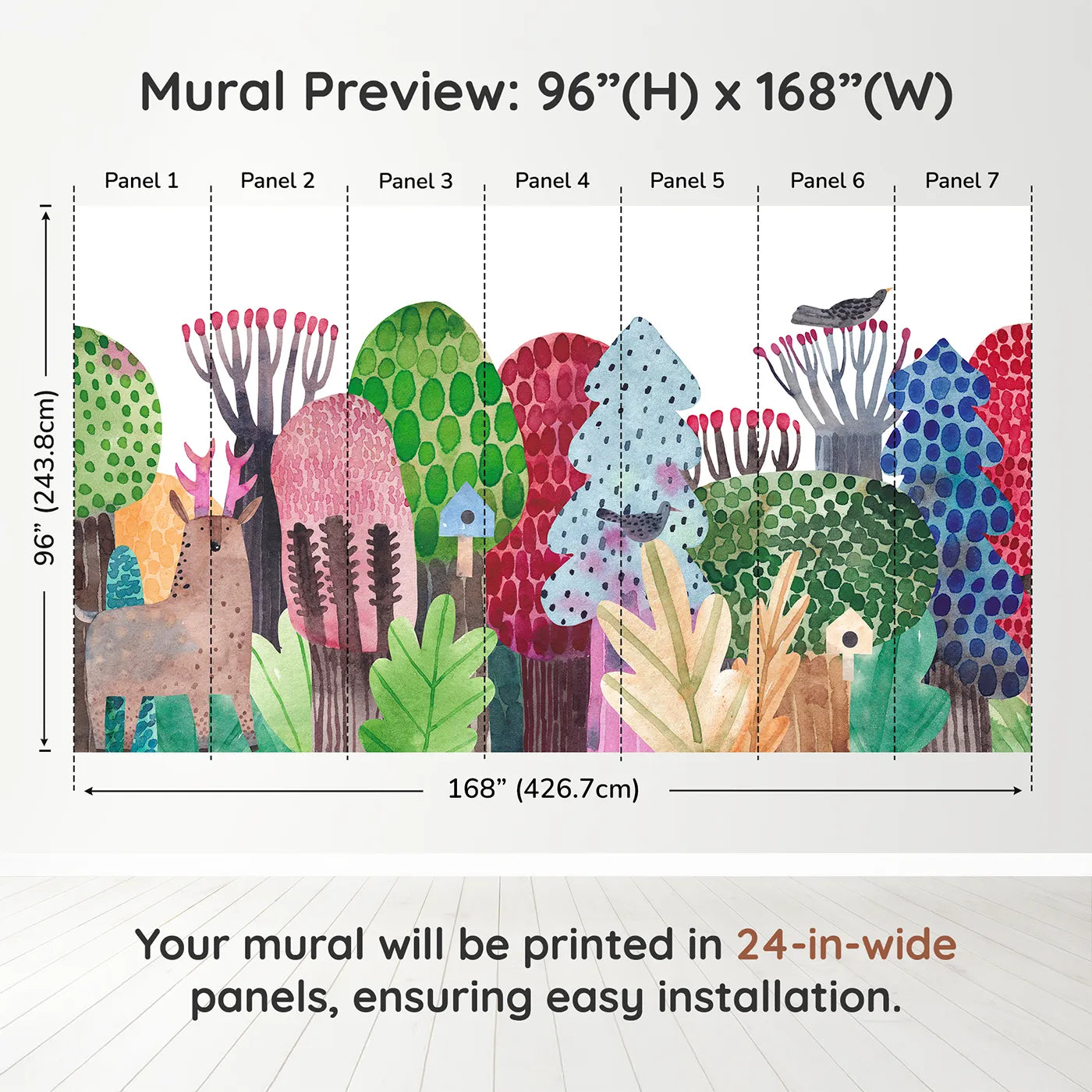 Mural Preview: 96”(H) x 168”(W)

Panel 1

Panel 2

Panel 3

Panel 4

Panel 5

Panel 6

Panel 7

96” (243.8cm)

168” (426.7cm)

Your mural will be printed in 24-in-wide panels, ensuring easy installation.